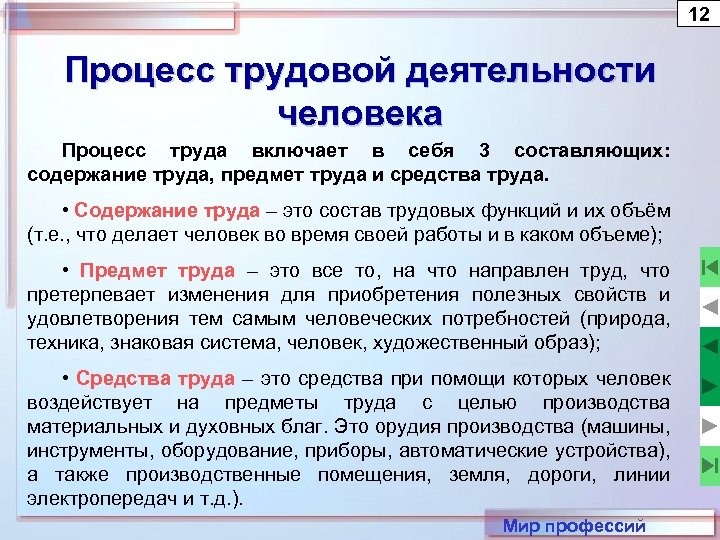 12

Процесс трудовой деятельности человека

Процесс труда включает в себя 3 составляющих: содержание труда, предмет труда и средства труда.

• Содержание труда – это состав трудовых функций и их объём (т.е., что делает человек во время своей работы и в каком объеме);

• Предмет труда – это все то, на что направлен труд, что претерпевает изменения для приобретения полезных свойств и удовлетворения тем самым человеческих потребностей (природа, техника, знаковая система, человек, художественный образ);

• Средства труда – это средства при помощи которых человек воздействует на предметы труда с целью производства материальных и духовных благ. Это орудия производства (машины, инструменты, оборудование, приборы, автоматические устройства), а также производственные помещения, земля, дороги, линии электропередач и т.д.).

Мир профессий